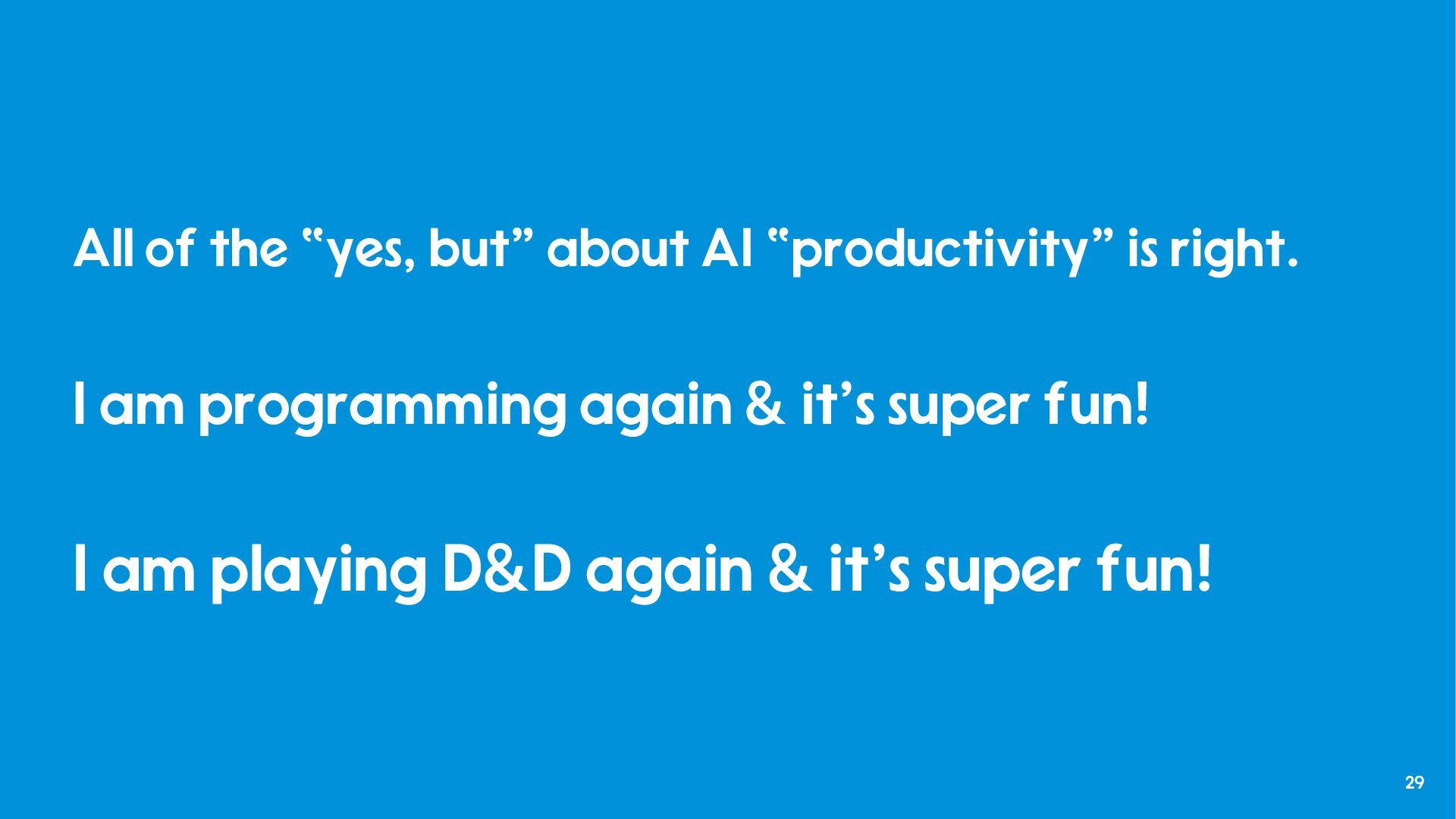 All of the “yes, but” about AI “productivity” is right.

I am programming again & it’s super fun!

I am playing D&D again & it’s super fun!

29